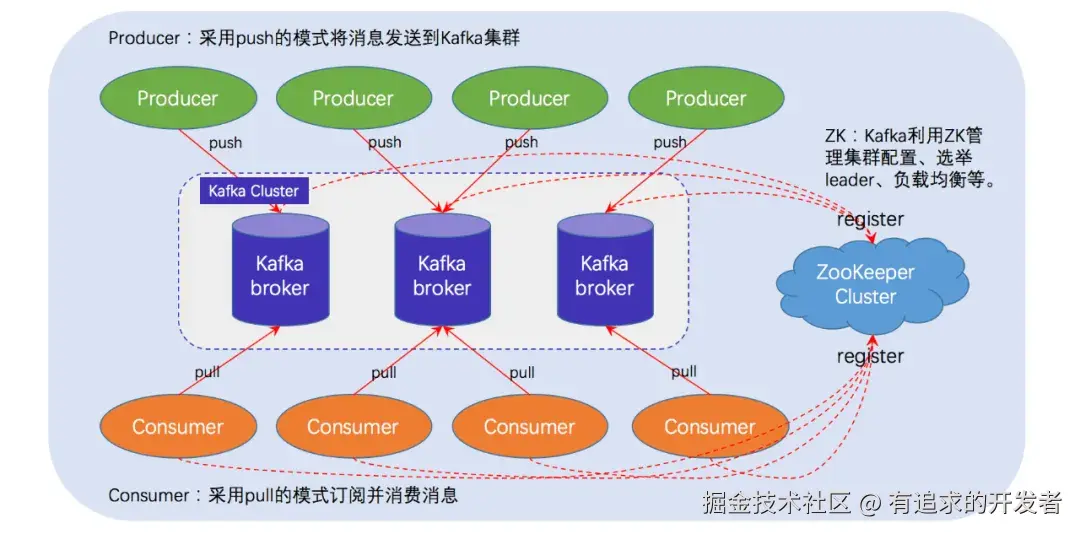 Producer：采用push的模式将消息发送到Kafka集群

Producer
Producer
Producer
Producer

push
push
push
push

ZK：Kafka利用ZK管理集群配置、选举leader、负载均衡等。

Kafka Cluster

Kafka broker
Kafka broker
Kafka broker

register

ZooKeeper Cluster

register

pull
pull
pull
pull

Consumer
Consumer
Consumer
Consumer

Consumer：采用pull的模式订阅并消费消息

掘金技术社区 @ 有追求的开发者